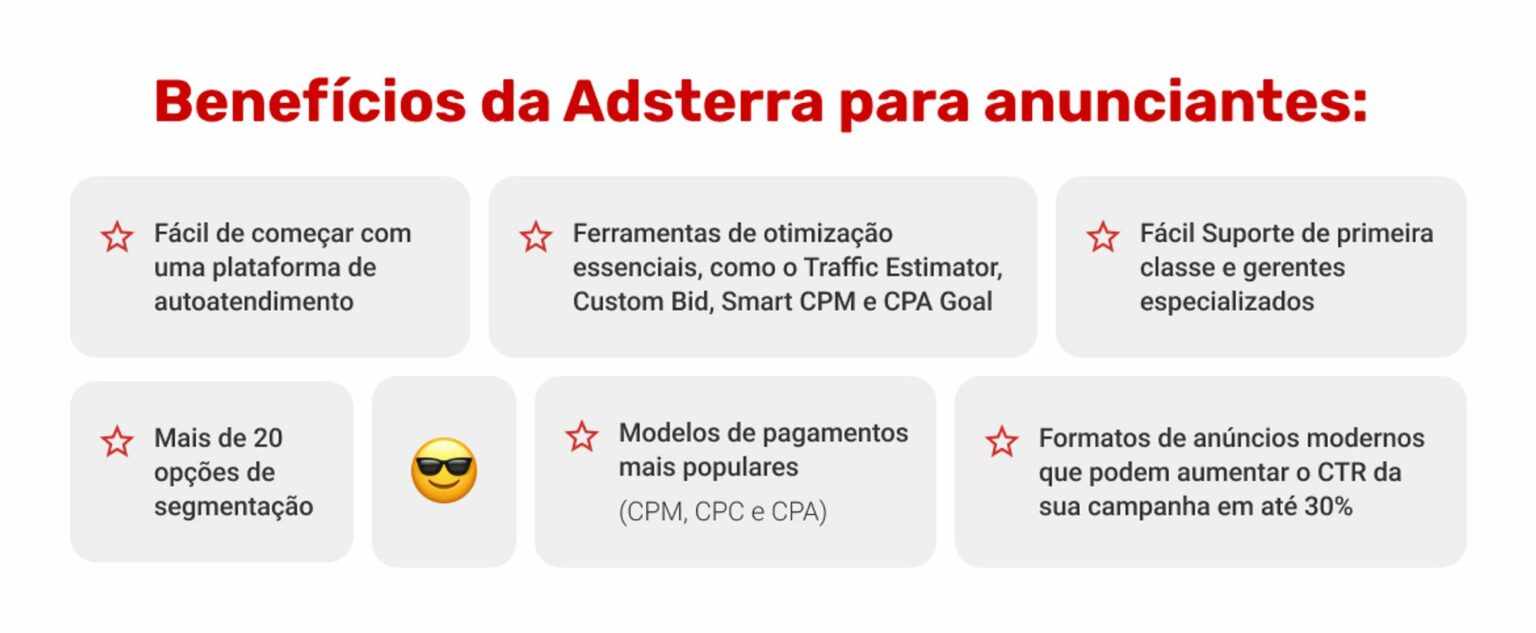 Benefícios da Adsterra para anunciantes:

Fácil de começar com uma plataforma de autoatendimento

Ferramentas de otimização essenciais, como o Traffic Estimator, Custom Bid, Smart CPM e CPA Goal

Fácil Suporte de primeira classe e gerentes especializados

Mais de 20 opções de segmentação

Modelos de pagamentos mais populares

(CPM, CPC e CPA)

Formatos de anúncios modernos que podem aumentar o CTR da sua campanha em até 30%